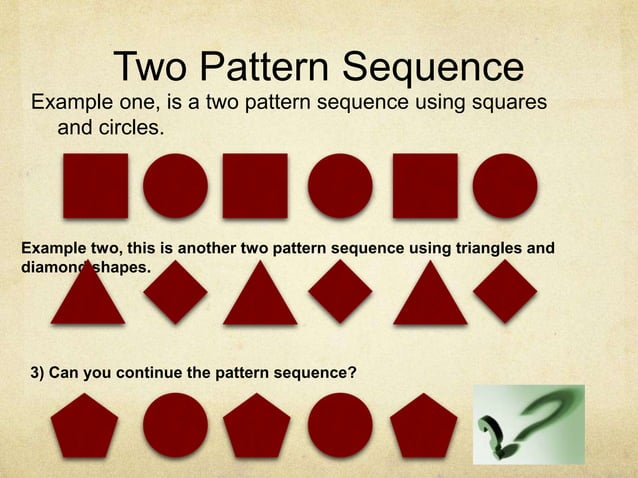 Two Pattern Sequence

Example one, is a two pattern sequence using squares and circles.

Example two, this is another two pattern sequence using triangles and diamond shapes.

3) Can you continue the pattern sequence?

?